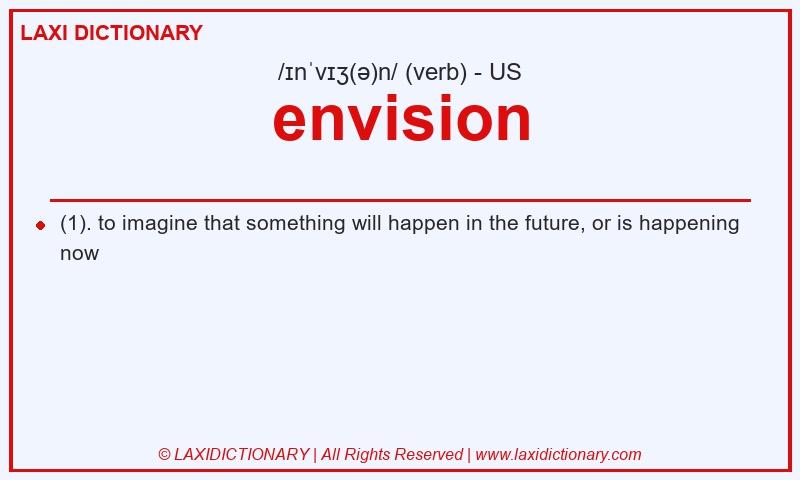 LAXI DICTIONARY

/ɪnˈvɪʒ(ə)n/ (verb) - US

envision

(1). to imagine that something will happen in the future, or is happening now

© LAXIDICTIONARY | All Rights Reserved | www.laxidictionary.com